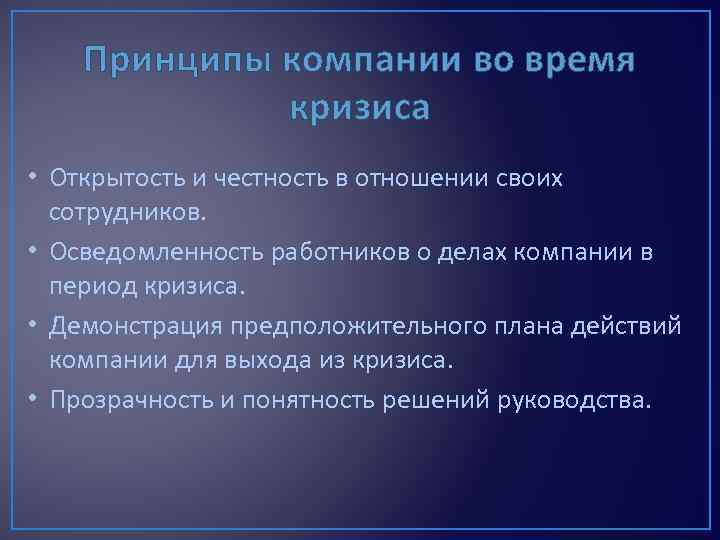 Принципы компании во время кризиса

• Открытость и честность в отношении своих сотрудников.
• Осведомленность работников о делах компании в период кризиса.
• Демонстрация предположительного плана действий компании для выхода из кризиса.
• Прозрачность и понятность решений руководства.